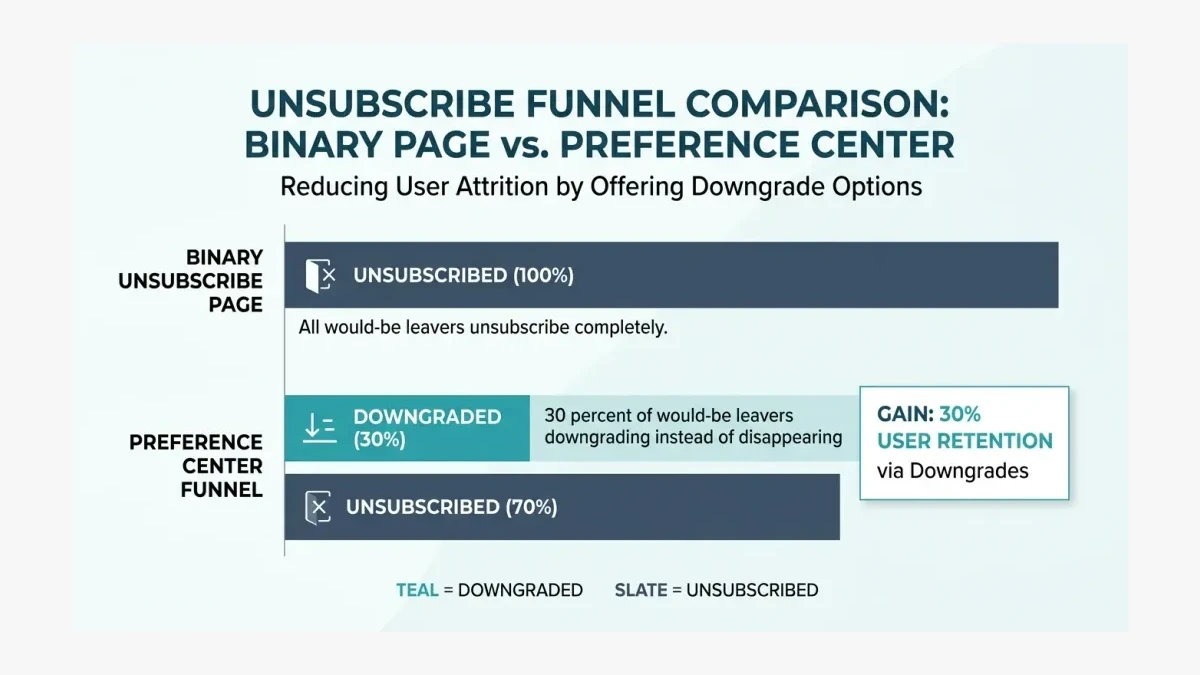 UNSUBSCRIBE FUNNEL COMPARISON: BINARY PAGE vs. PREFERENCE CENTER

Reducing User Attrition by Offering Downgrade Options

BINARY UNSUBSCRIBE PAGE

UNSUBSCRIBED (100%)

All would-be leavers unsubscribe completely.

PREFERENCE CENTER FUNNEL

DOWNGRADED (30%)

30 percent of would-be leavers downgrading instead of disappearing

GAIN: 30% USER RETENTION via Downgrades

UNSUBSCRIBED (70%)

TEAL = DOWNGRADED SLATE = UNSUBSCRIBED